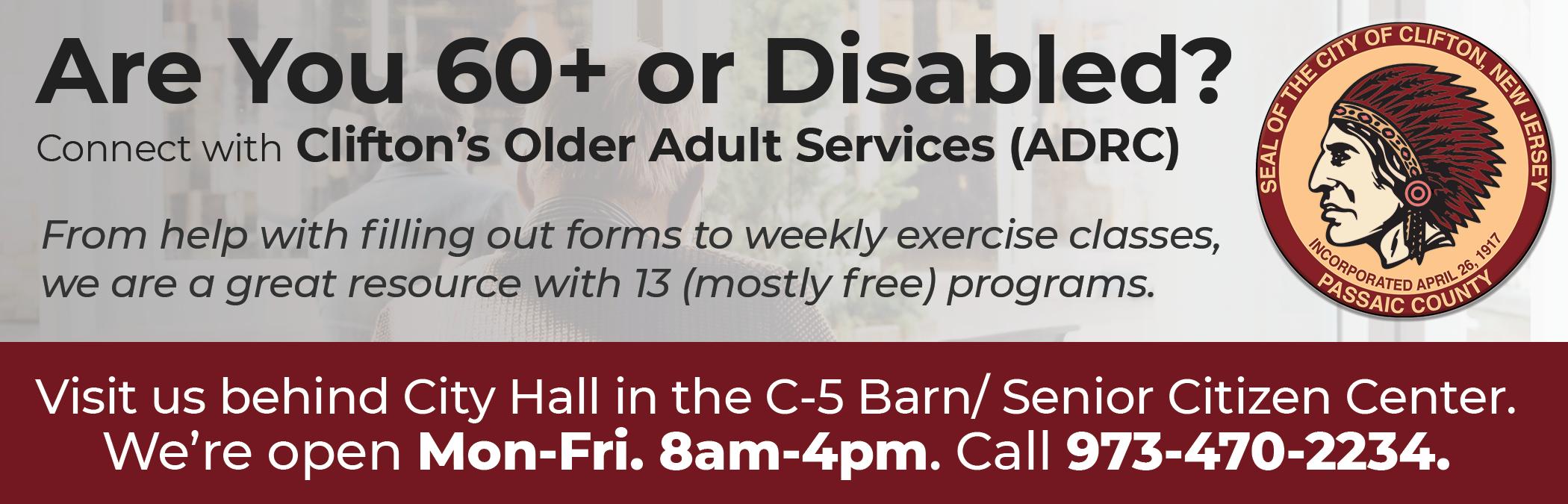 Are You 60+ or Disabled?
Connect with Clifton's Older Adult Services (ADRC)

From help with filling out forms to weekly exercise classes, we are a great resource with 13 (mostly free) programs.

SEAL OF THE CITY OF CLIFTON, NEW JERSEY
INCORPORATED APRIL 26, 1917
PASSAIC COUNTY

Visit us behind City Hall in the C-5 Barn/ Senior Citizen Center.
We're open Mon-Fri. 8am-4pm. Call 973-470-2234.